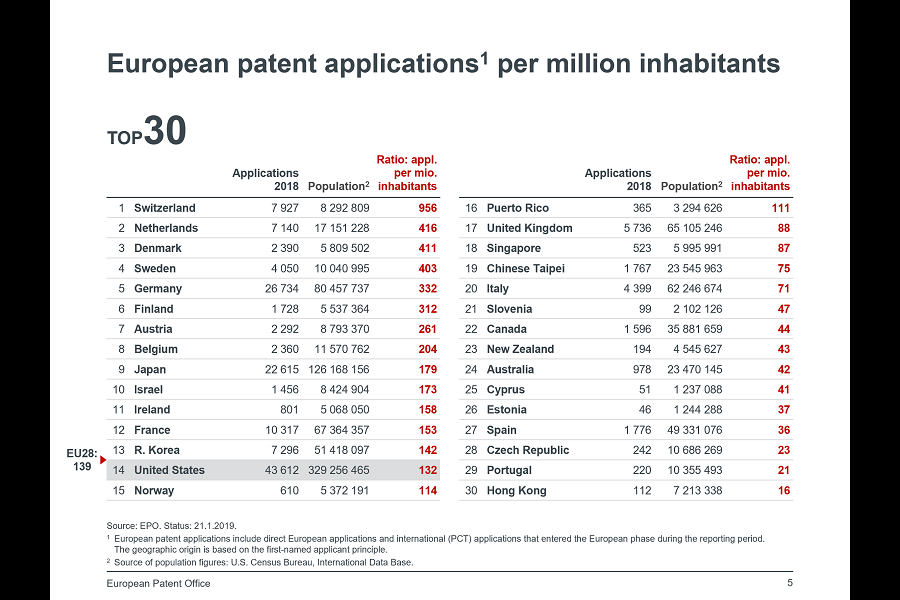 European patent applications$^1$ per million inhabitants

TOP30

| | | Applications 2018 | Population$^2$ | Ratio: appl. per mio. inhabitants |
|---|---|---|---|---|
| 1 | Switzerland | 7 927 | 8 292 809 | 956 |
| 2 | Netherlands | 7 140 | 17 151 228 | 416 |
| 3 | Denmark | 2 390 | 5 809 502 | 411 |
| 4 | Sweden | 4 050 | 10 040 995 | 403 |
| 5 | Germany | 26 734 | 80 457 737 | 332 |
| 6 | Finland | 1 728 | 5 537 364 | 312 |
| 7 | Austria | 2 292 | 8 793 370 | 261 |
| 8 | Belgium | 2 360 | 11 570 762 | 204 |
| 9 | Japan | 22 615 | 126 168 156 | 179 |
| 10 | Israel | 1 456 | 8 424 904 | 173 |
| 11 | Ireland | 801 | 5 068 050 | 158 |
| 12 | France | 10 317 | 67 364 357 | 153 |
| 13 | R. Korea | 7 296 | 51 418 097 | 142 |
| 14 | United States | 43 612 | 329 256 465 | 132 |
| 15 | Norway | 610 | 5 372 191 | 114 |

EU28: 139

| | | Applications 2018 | Population$^2$ | Ratio: appl. per mio. inhabitants |
|---|---|---|---|---|
| 16 | Puerto Rico | 365 | 3 294 626 | 111 |
| 17 | United Kingdom | 5 736 | 65 105 246 | 88 |
| 18 | Singapore | 523 | 5 995 991 | 87 |
| 19 | Chinese Taipei | 1 767 | 23 545 963 | 75 |
| 20 | Italy | 4 399 | 62 246 674 | 71 |
| 21 | Slovenia | 99 | 2 102 126 | 47 |
| 22 | Canada | 1 596 | 35 881 659 | 44 |
| 23 | New Zealand | 194 | 4 545 627 | 43 |
| 24 | Australia | 978 | 23 470 145 | 42 |
| 25 | Cyprus | 51 | 1 237 088 | 41 |
| 26 | Estonia | 46 | 1 244 288 | 37 |
| 27 | Spain | 1 776 | 49 331 076 | 36 |
| 28 | Czech Republic | 242 | 10 686 269 | 23 |
| 29 | Portugal | 220 | 10 355 493 | 21 |
| 30 | Hong Kong | 112 | 7 213 338 | 16 |

Source: EPO. Status: 21.1.2019.
$^1$ European patent applications include direct European applications and international (PCT) applications that entered the European phase during the reporting period. The geographic origin is based on the first-named applicant principle.
$^2$ Source of population figures: U.S. Census Bureau, International Data Base.

European Patent Office 5